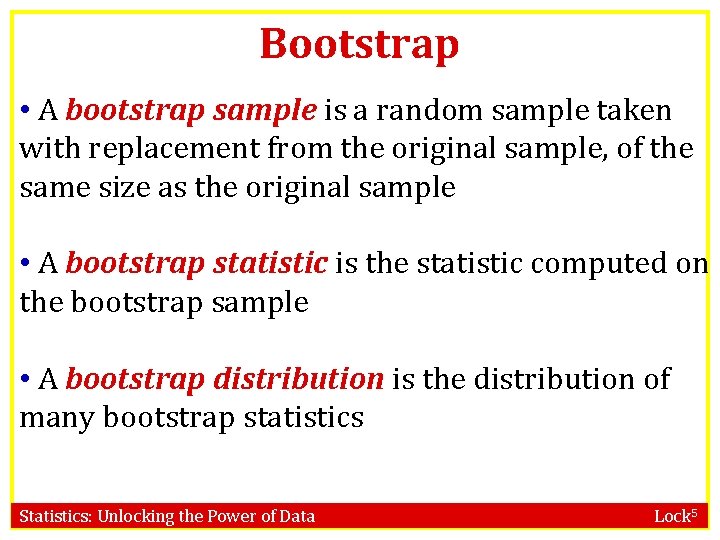 Bootstrap

• A bootstrap sample is a random sample taken with replacement from the original sample, of the same size as the original sample

• A bootstrap statistic is the statistic computed on the bootstrap sample

• A bootstrap distribution is the distribution of many bootstrap statistics

Statistics: Unlocking the Power of Data

Lock$^5$